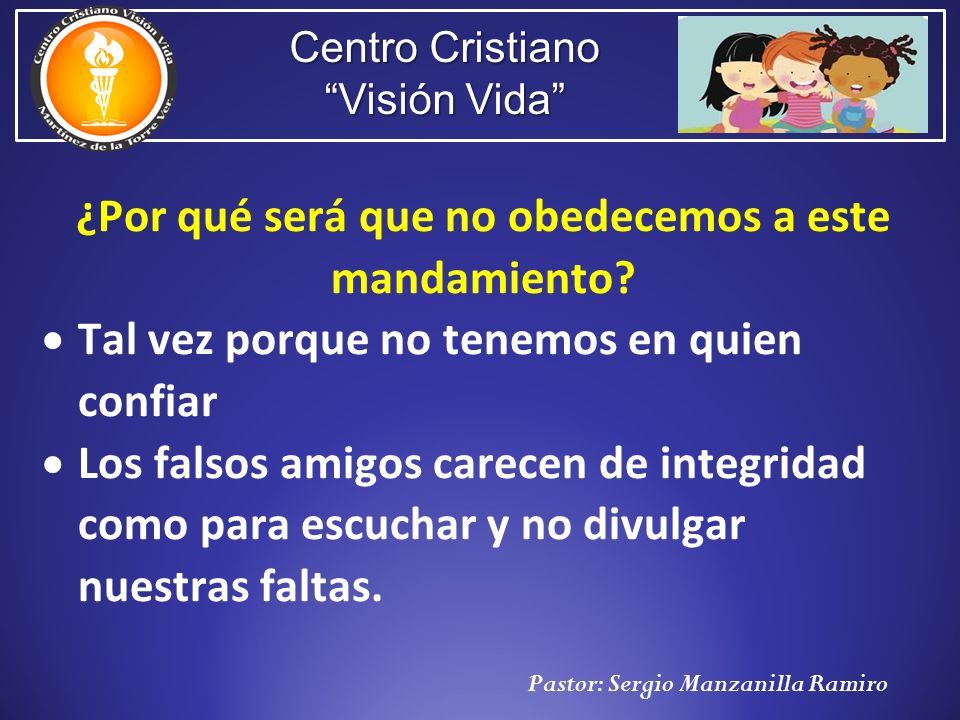 Centro Cristiano Visión Vida
Martínez de la Torre Ver.

Centro Cristiano
“Visión Vida”

¿Por qué será que no obedecemos a este mandamiento?

• Tal vez porque no tenemos en quien confiar
• Los falsos amigos carecen de integridad como para escuchar y no divulgar nuestras faltas.

Pastor: Sergio Manzanilla Ramiro